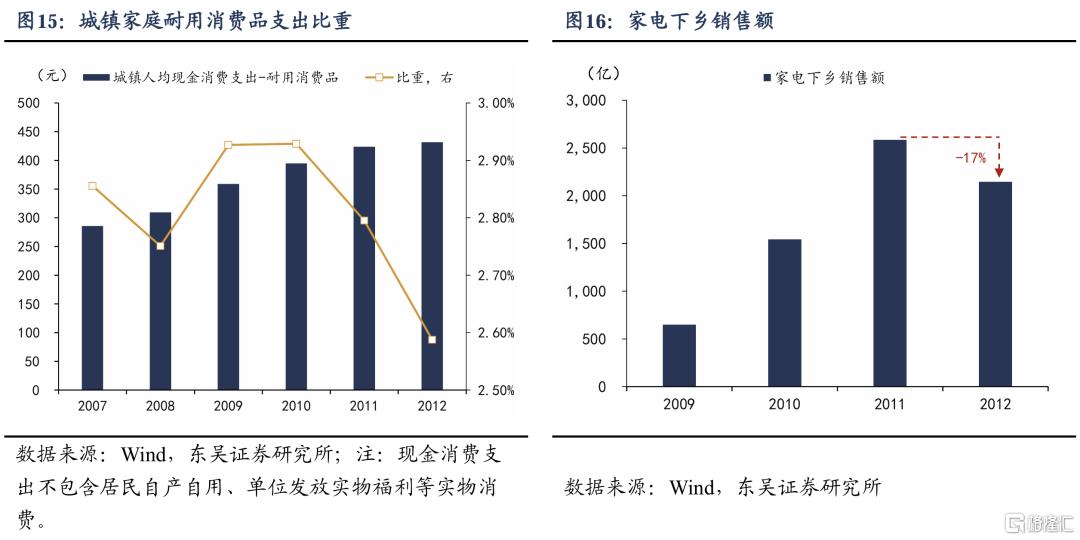 图15：城镇家庭耐用消费品支出比重

（元） 城镇人均现金消费支出-耐用消费品 比重，右

500
450
400
350
300
250
200
150
100
50
0

3.00%
2.90%
2.80%
2.70%
2.60%
2.50%

2007 2008 2009 2010 2011 2012

数据来源：Wind，东吴证券研究所；注：现金消费支出不包含居民自产自用、单位发放实物福利等实物消费。

图16：家电下乡销售额

（亿） 家电下乡销售额

3,000
2,500
2,000
1,500
1,000
500
0

-17%

2009 2010 2011 2012

数据来源：Wind，东吴证券研究所

格隆汇